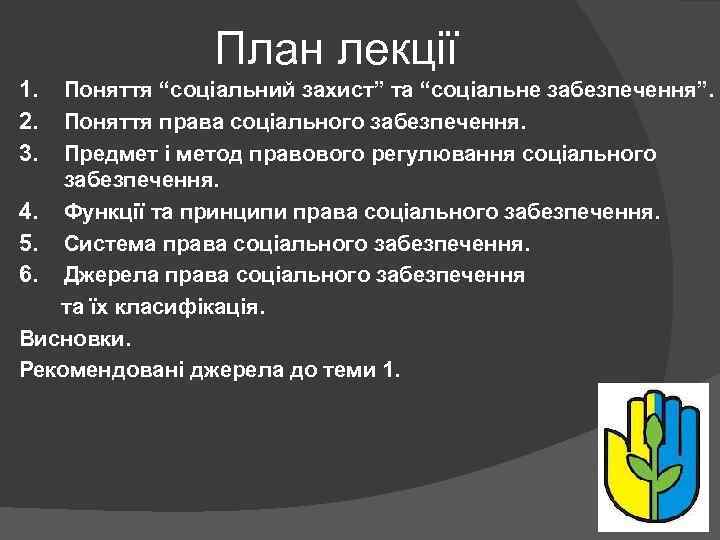 План лекції

1. Поняття “соціальний захист” та “соціальне забезпечення”.
2. Поняття права соціального забезпечення.
3. Предмет і метод правового регулювання соціального забезпечення.
4. Функції та принципи права соціального забезпечення.
5. Система права соціального забезпечення.
6. Джерела права соціального забезпечення та їх класифікація.

Висновки.

Рекомендовані джерела до теми 1.